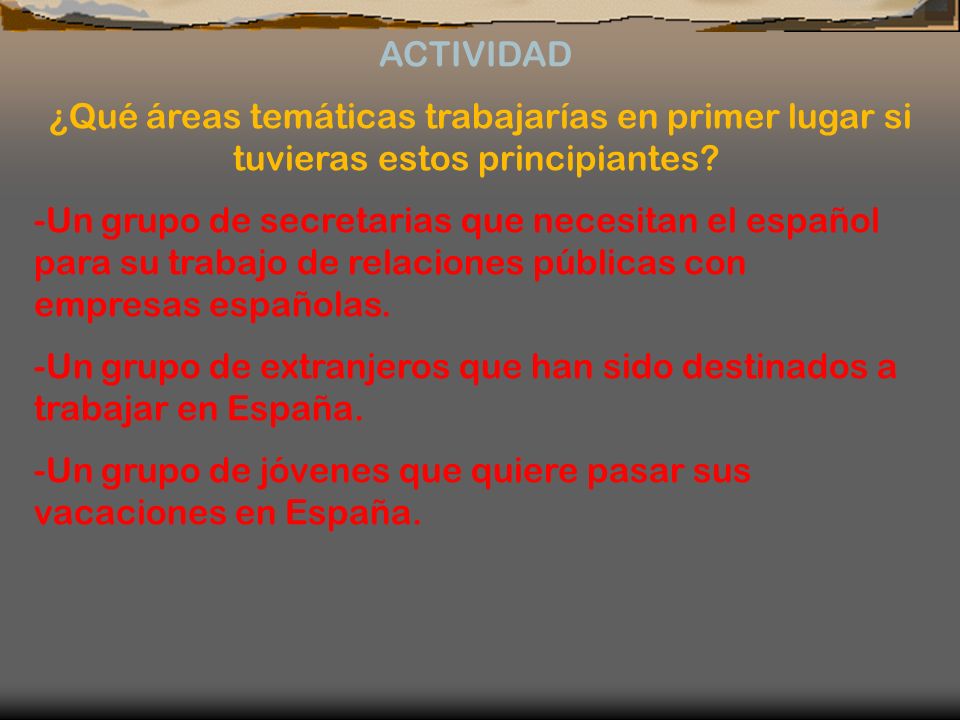 ACTIVIDAD

¿Qué áreas temáticas trabajarías en primer lugar si tuvieras estos principiantes?

-Un grupo de secretarias que necesitan el español para su trabajo de relaciones públicas con empresas españolas.

-Un grupo de extranjeros que han sido destinados a trabajar en España.

-Un grupo de jóvenes que quiere pasar sus vacaciones en España.